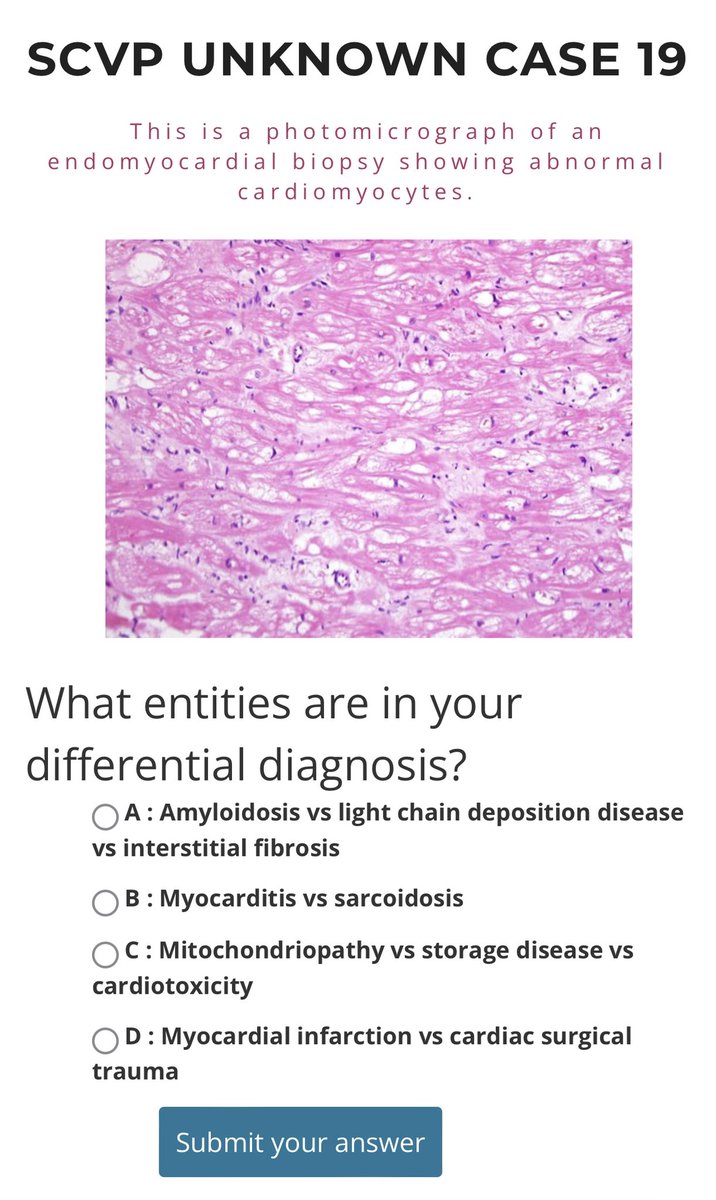 SCVP UNKNOWN CASE 19

This is a photomicrograph of an endomyocardial biopsy showing abnormal cardiomyocytes.

What entities are in your differential diagnosis?

A : Amyloidosis vs light chain deposition disease vs interstitial fibrosis

B : Myocarditis vs sarcoidosis

C : Mitochondriopathy vs storage disease vs cardiotoxicity

D : Myocardial infarction vs cardiac surgical trauma

Submit your answer